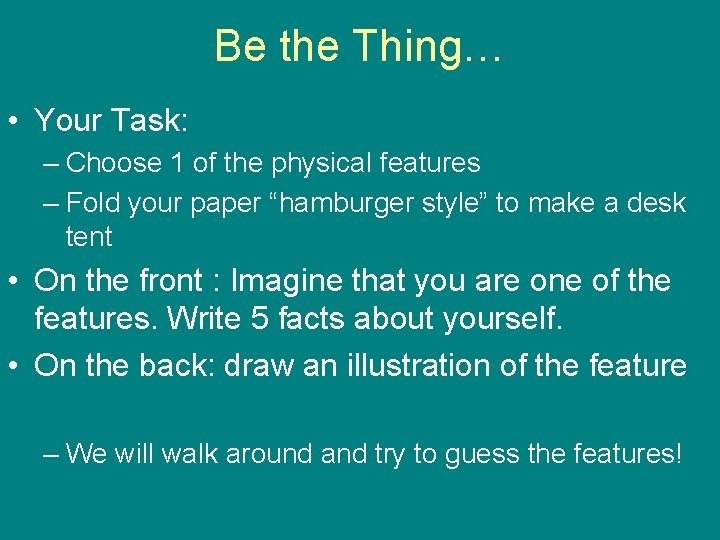 Be the Thing…

• Your Task:
– Choose 1 of the physical features
– Fold your paper “hamburger style” to make a desk tent

• On the front : Imagine that you are one of the features. Write 5 facts about yourself.

• On the back: draw an illustration of the feature

– We will walk around and try to guess the features!